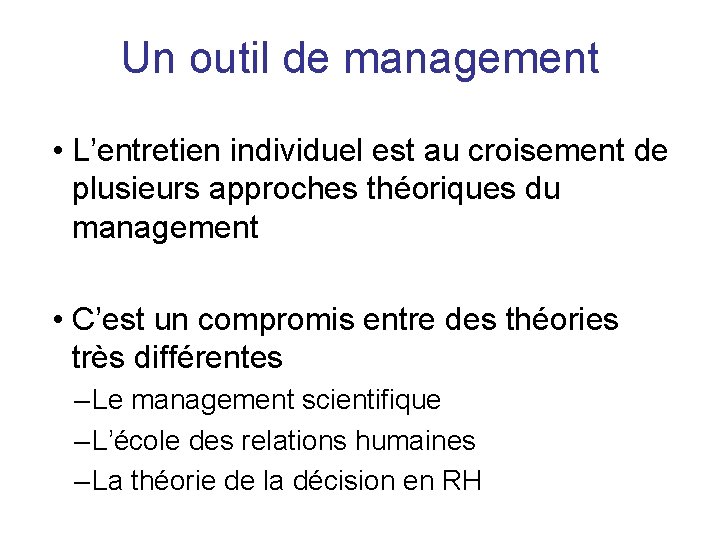 Un outil de management

• L’entretien individuel est au croisement de plusieurs approches théoriques du management

• C’est un compromis entre des théories très différentes
– Le management scientifique
– L’école des relations humaines
– La théorie de la décision en RH